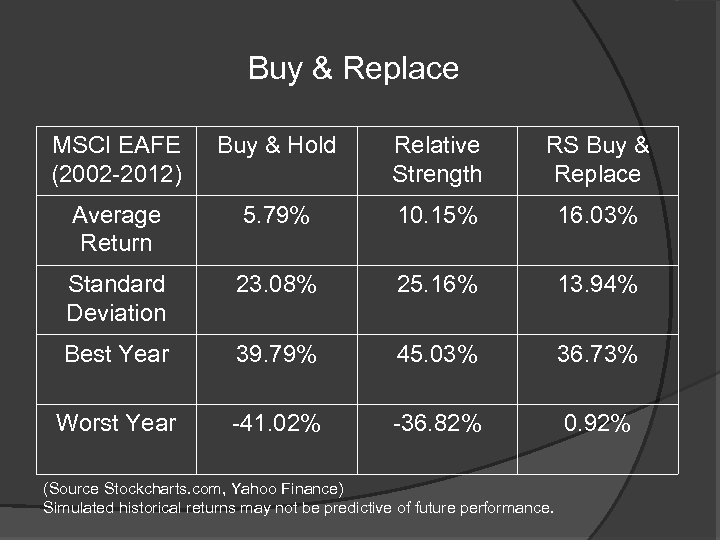 Buy & Replace

| MSCI EAFE (2002-2012) | Buy & Hold | Relative Strength | RS Buy & Replace |
|---|---|---|---|
| Average Return | 5.79% | 10.15% | 16.03% |
| Standard Deviation | 23.08% | 25.16% | 13.94% |
| Best Year | 39.79% | 45.03% | 36.73% |
| Worst Year | -41.02% | -36.82% | 0.92% |

(Source Stockcharts.com, Yahoo Finance)
Simulated historical returns may not be predictive of future performance.